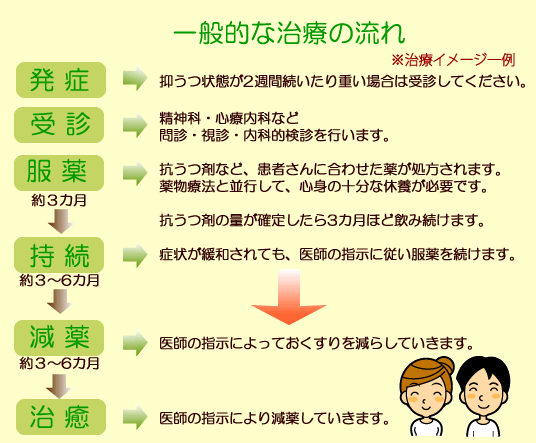 一般的な治療の流れ

※治療イメージ一例

発症

抑うつ状態が2週間続いたり重い場合は受診してください。

受診

精神科・心療内科など
問診・視診・内科的検診を行います。

服薬
約3カ月

抗うつ剤など、患者さんに合わせた薬が処方されます。
薬物療法と並行して、心身の十分な休養が必要です。

抗うつ剤の量が確定したら3カ月ほど飲み続けます。

持続
約3～6カ月

症状が緩和されても、医師の指示に従い服薬を続けます。

減薬
約3～6カ月

医師の指示によっておくすりを減らしていきます。

治癒

医師の指示により減薬していきます。